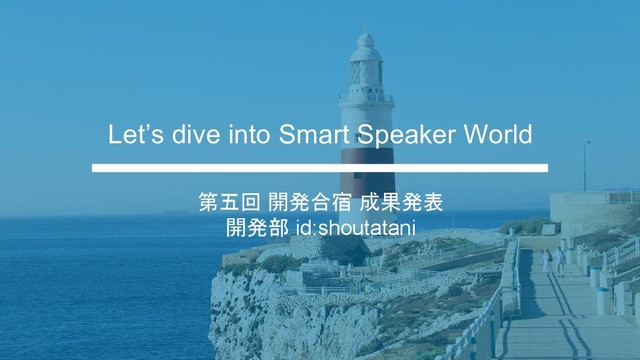 Let’s dive into Smart Speaker World

第五回 開発合宿 成果発表
開発部 id:shoutatani